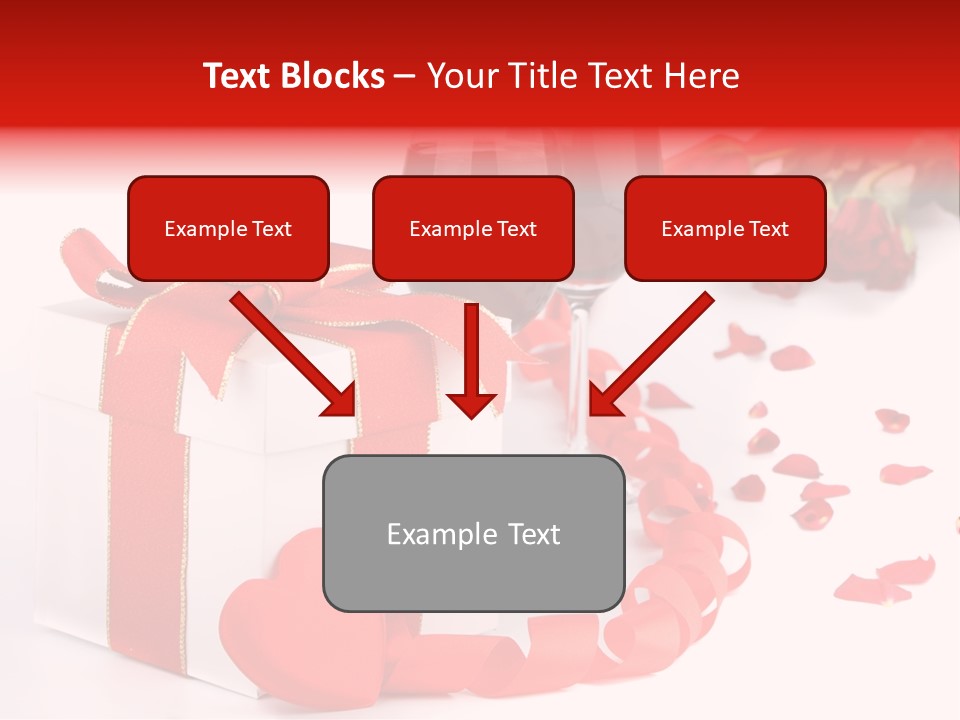 Text Blocks – Your Title Text Here

Example Text

Example Text

Example Text

Example Text